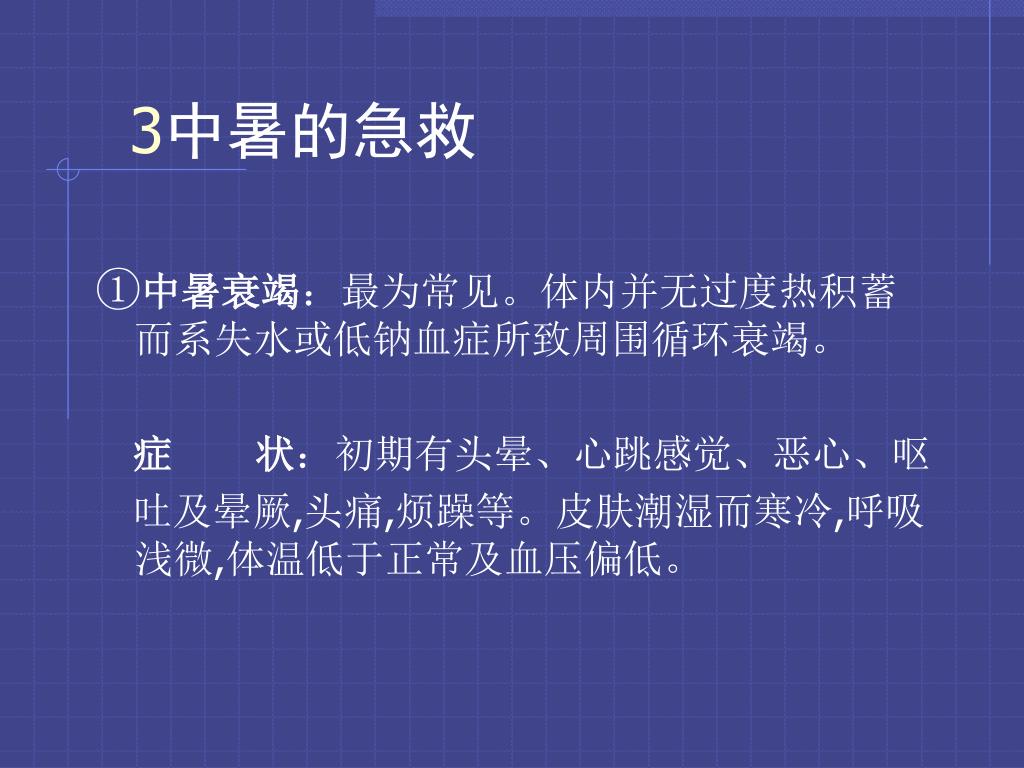 3中暑的急救

①中暑衰竭：最为常见。体内并无过度热积蓄而系失水或低钠血症所致周围循环衰竭。

症　　状：初期有头晕、心跳感觉、恶心、呕吐及晕厥,头痛,烦躁等。皮肤潮湿而寒冷,呼吸浅微,体温低于正常及血压偏低。